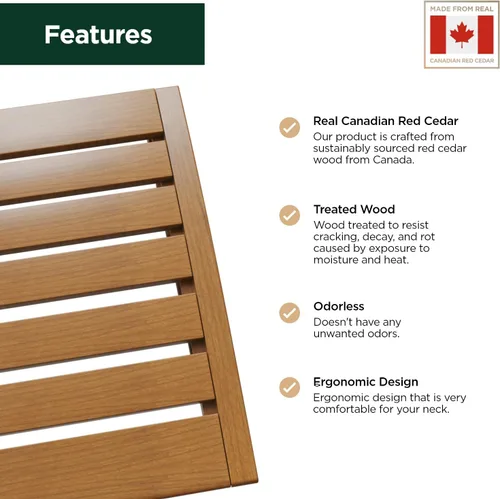 Features

MADE FROM REAL
CANADIAN RED CEDAR

Real Canadian Red Cedar
Our product is crafted from sustainably sourced red cedar wood from Canada.

Treated Wood
Wood treated to resist cracking, decay, and rot caused by exposure to moisture and heat.

Odorless
Doesn't have any unwanted odors.

Ergonomic Design
Ergonomic design that is very comfortable for your neck.